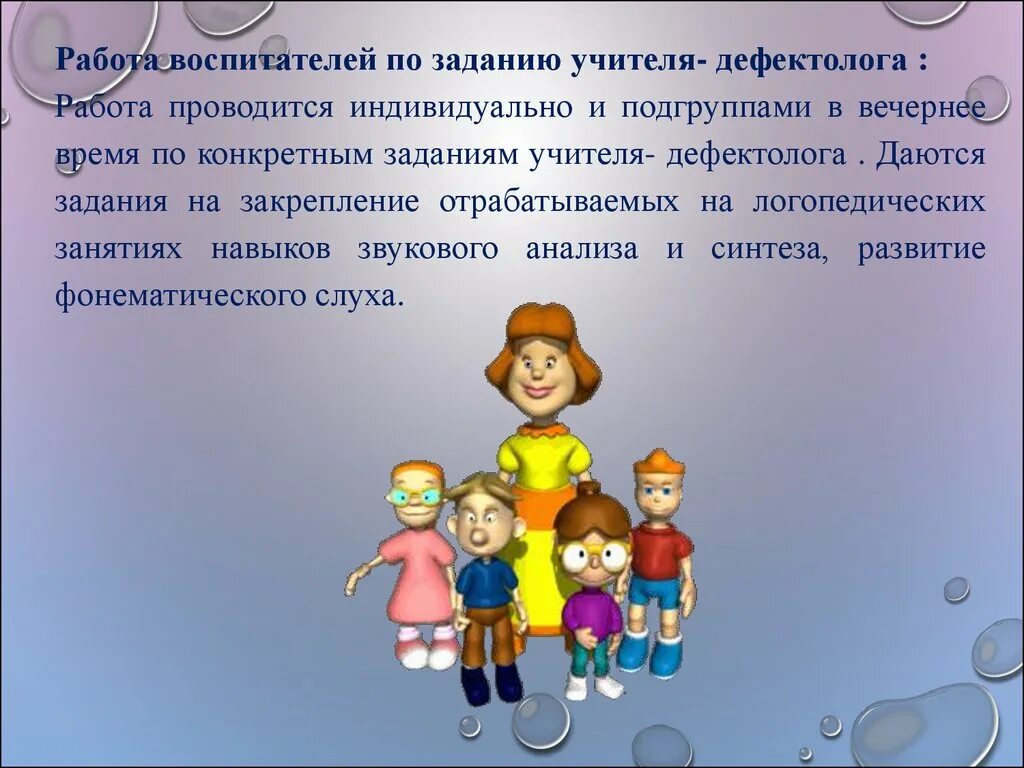 Работа воспитателей по заданию учителя- дефектолога :
Работа проводится индивидуально и подгруппами в вечернее время по конкретным заданиям учителя- дефектолога . Даются задания на закрепление отрабатываемых на логопедических занятиях навыков звукового анализа и синтеза, развитие фонематического слуха.